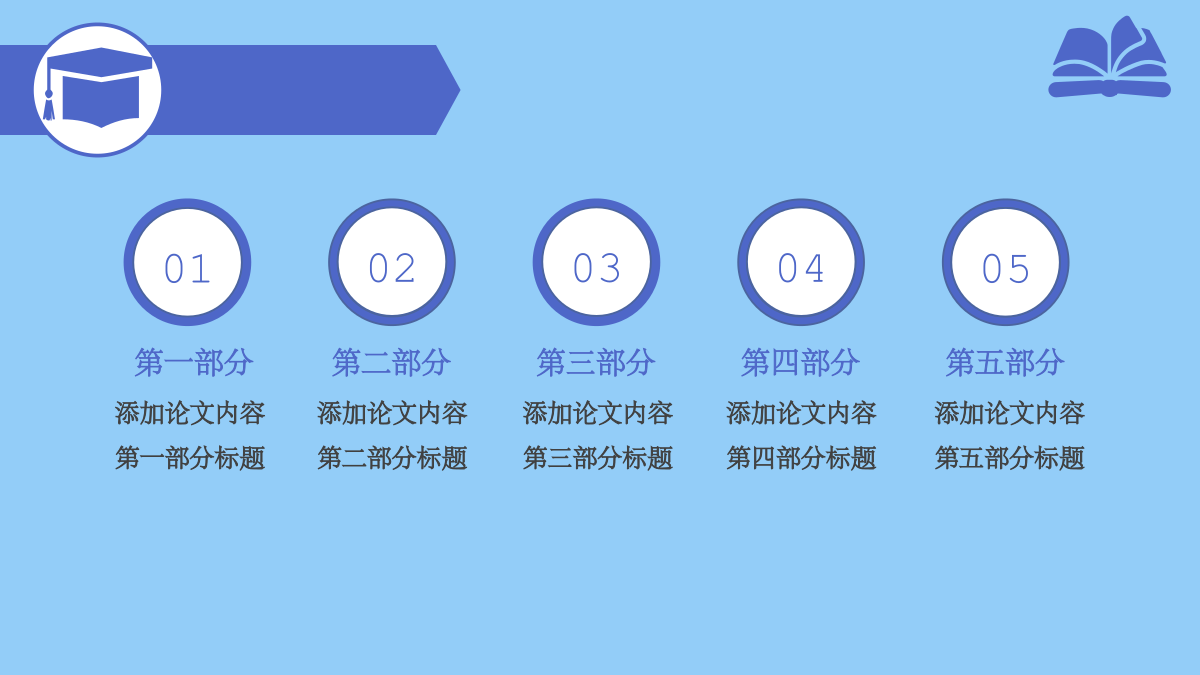 01

第一部分

添加论文内容

第一部分标题

02

第二部分

添加论文内容

第二部分标题

03

第三部分

添加论文内容

第三部分标题

04

第四部分

添加论文内容

第四部分标题

05

第五部分

添加论文内容

第五部分标题